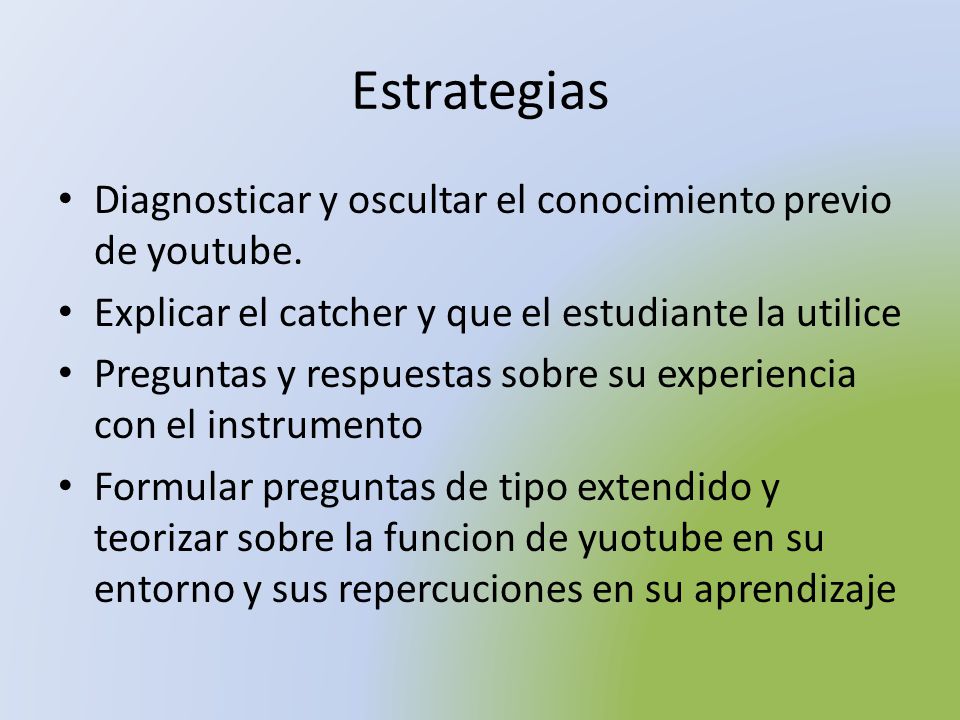 Estrategias

• Diagnosticar y oscultar el conocimiento previo de youtube.
• Explicar el catcher y que el estudiante la utilice
• Preguntas y respuestas sobre su experiencia con el instrumento
• Formular preguntas de tipo extendido y teorizar sobre la funcion de yuotube en su entorno y sus repercuciones en su aprendizaje